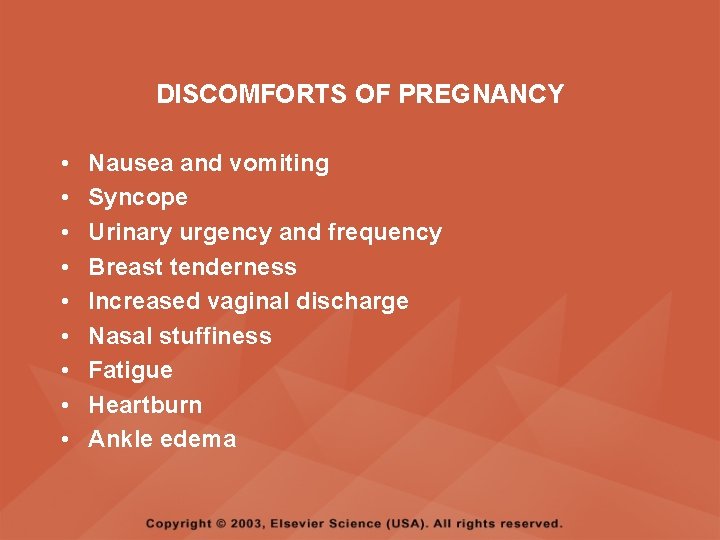 DISCOMFORTS OF PREGNANCY

• Nausea and vomiting
• Syncope
• Urinary urgency and frequency
• Breast tenderness
• Increased vaginal discharge
• Nasal stuffiness
• Fatigue
• Heartburn
• Ankle edema

Copyright © 2003, Elsevier Science (USA). All rights reserved.